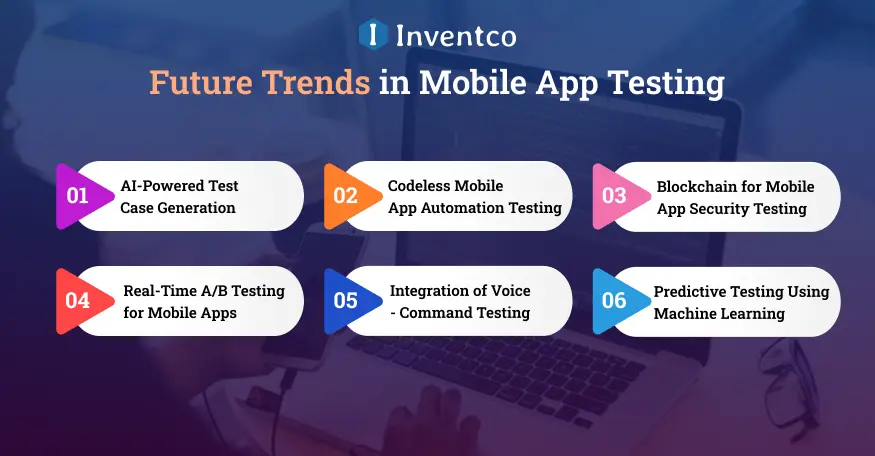 Inventco

Future Trends in Mobile App Testing

01 AI-Powered Test Case Generation

02 Codeless Mobile App Automation Testing

03 Blockchain for Mobile App Security Testing

04 Real-Time A/B Testing for Mobile Apps

05 Integration of Voice - Command Testing

06 Predictive Testing Using Machine Learning